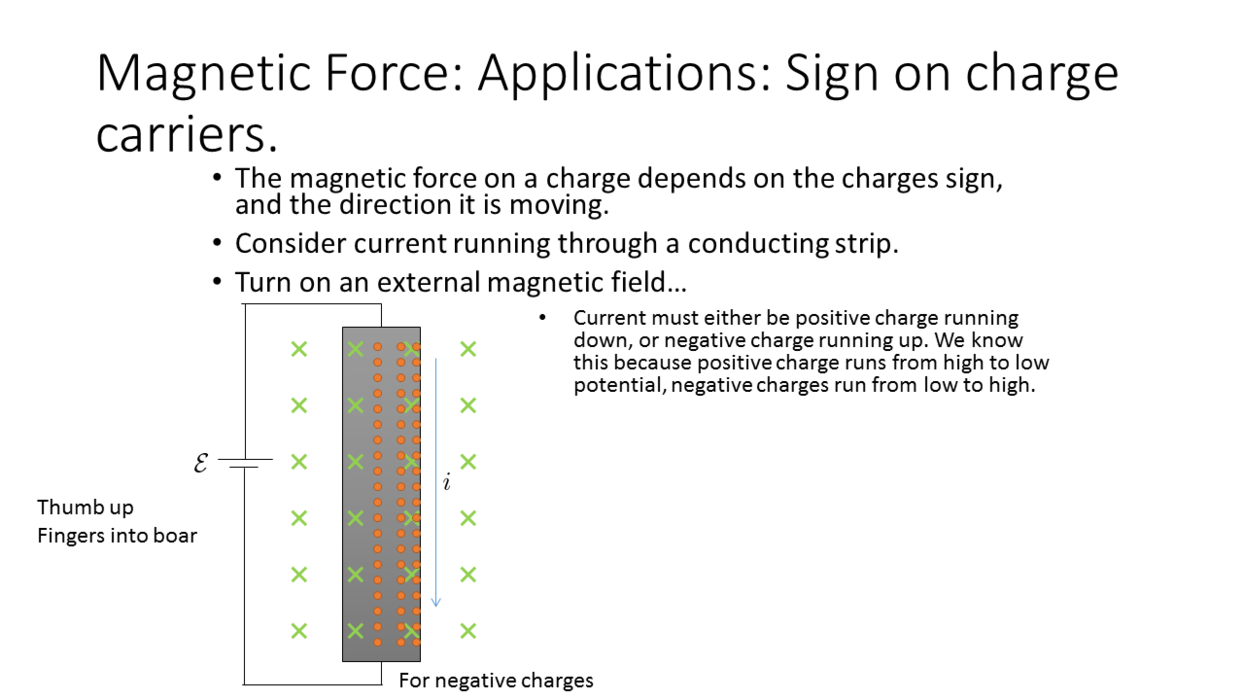 Magnetic Force: Applications: Sign on charge carriers.

• The magnetic force on a charge depends on the charges sign, and the direction it is moving.

• Consider current running through a conducting strip.

• Turn on an external magnetic field…

• Current must either be positive charge running down, or negative charge running up. We know this because positive charge runs from high to low potential, negative charges run from low to high.

$\mathcal{E}$

$i$

Thumb up
Fingers into boar

For negative charges